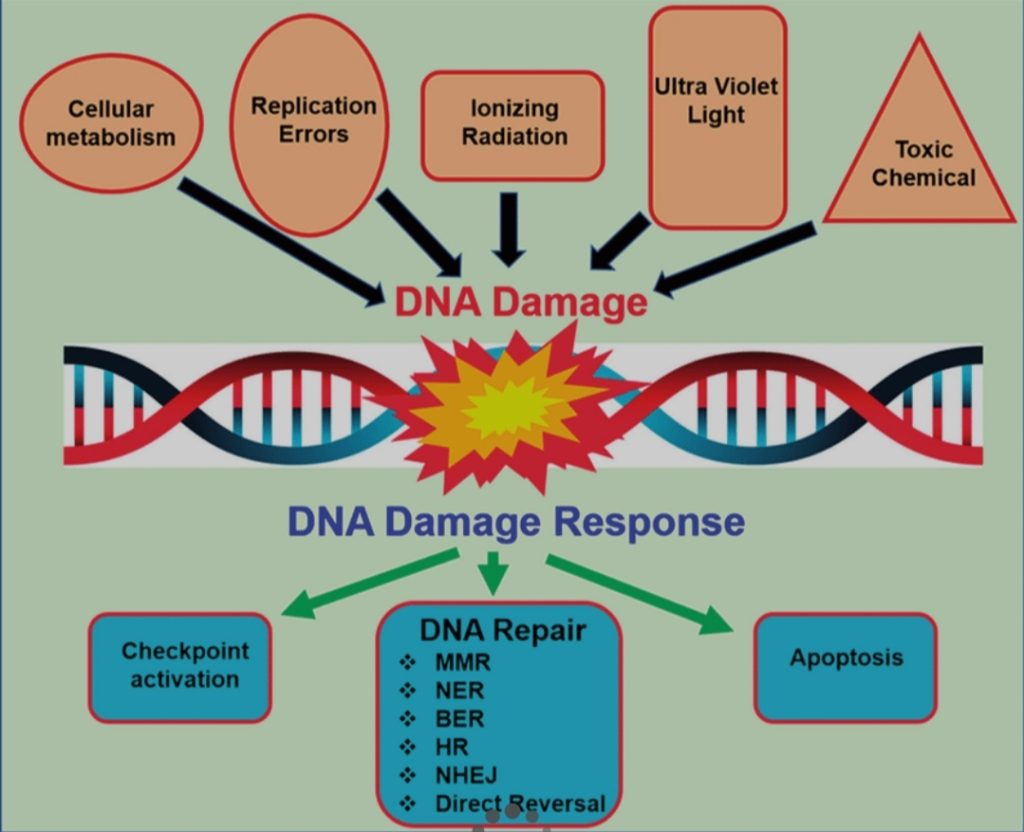 Cellular metabolism

Replication Errors

Ionizing Radiation

Ultra Violet Light

Toxic Chemical

DNA Damage

DNA Damage Response

Checkpoint activation

DNA Repair
❖ MMR
❖ NER
❖ BER
❖ HR
❖ NHEJ
❖ Direct Reversal

Apoptosis